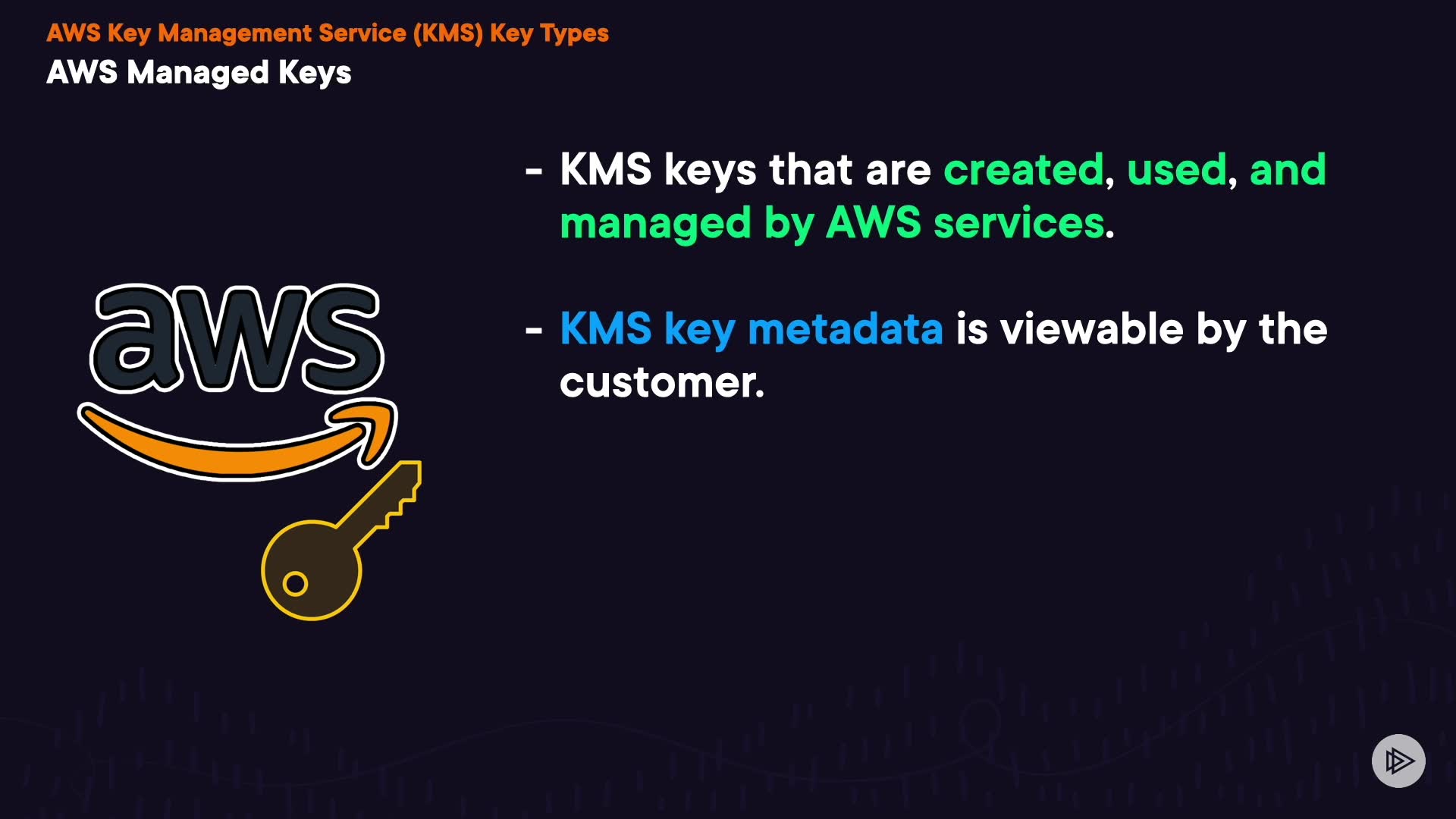 AWS Key Management Service (KMS) Key Types
AWS Managed Keys

aws

- KMS keys that are created, used, and managed by AWS services.

- KMS key metadata is viewable by the customer.